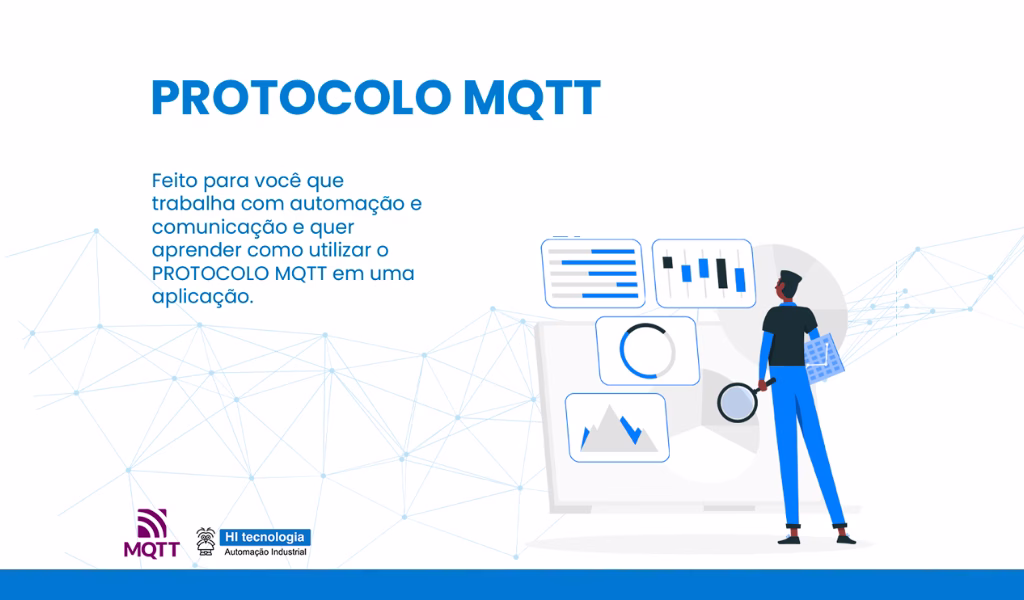 PROTOCOLO MQTT

Feito para você que trabalha com automação e comunicação e quer aprender como utilizar o PROTOCOLO MQTT em uma aplicação.

MQTT

HI tecnologia
Automação Industrial